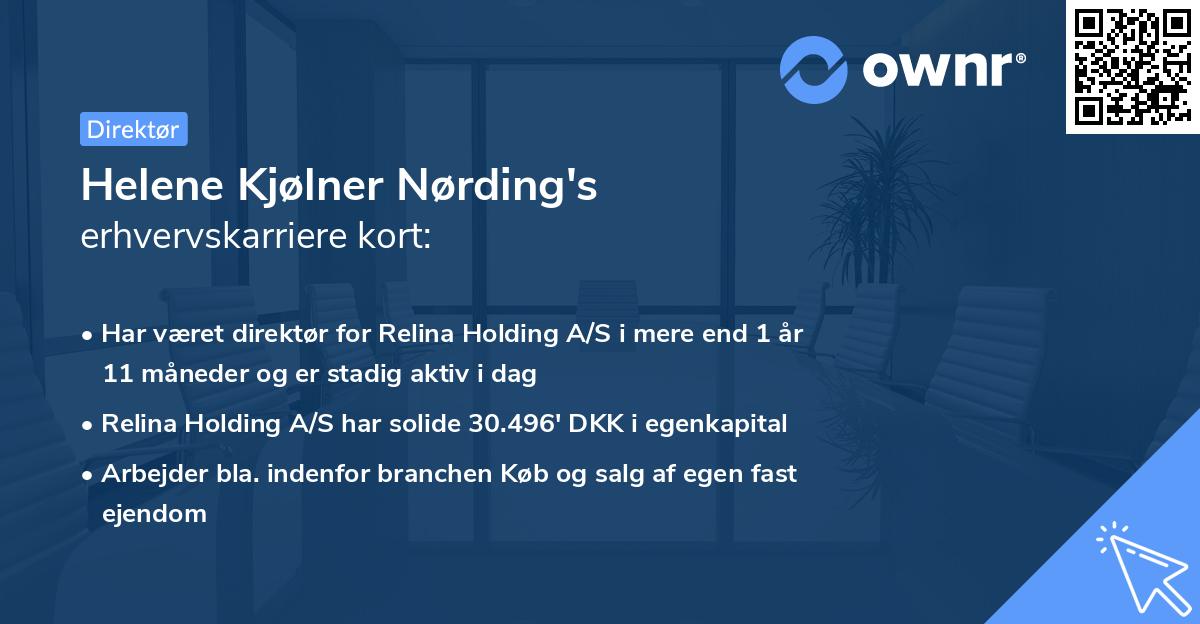 ownr®

Direktør

Helene Kjølner Nørding's
erhvervskarriere kort:

• Har været direktør for Relina Holding A/S i mere end 1 år 11 måneder og er stadig aktiv i dag
• Relina Holding A/S har solide 30.496' DKK i egenkapital
• Arbejder bla. indenfor branchen Køb og salg af egen fast ejendom